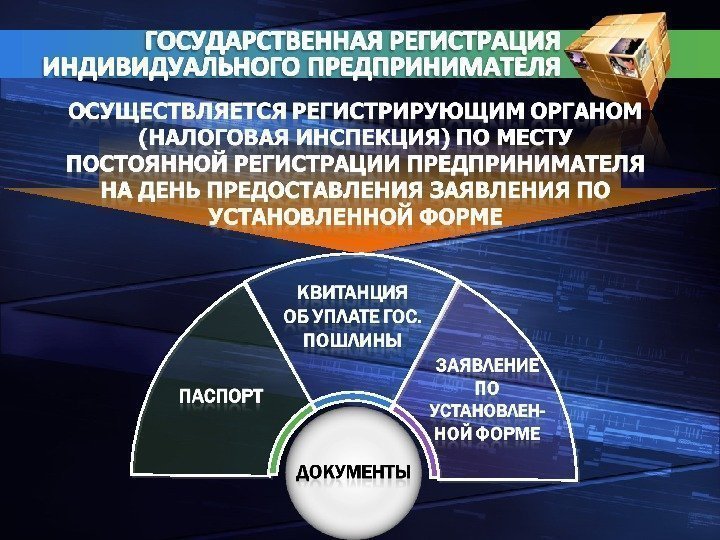 ГОСУДАРСТВЕННАЯ РЕГИСТРАЦИЯ ИНДИВИДУАЛЬНОГО ПРЕДПРИНИМАТЕЛЯ

ОСУЩЕСТВЛЯЕТСЯ РЕГИСТРИРУЮЩИМ ОРГАНОМ (НАЛОГОВАЯ ИНСПЕКЦИЯ) ПО МЕСТУ ПОСТОЯННОЙ РЕГИСТРАЦИИ ПРЕДПРИНИМАТЕЛЯ НА ДЕНЬ ПРЕДОСТАВЛЕНИЯ ЗАЯВЛЕНИЯ ПО УСТАНОВЛЕННОЙ ФОРМЕ

ПАСПОРТ

КВИТАНЦИЯ ОБ УПЛАТЕ ГОС. ПОШЛИНЫ

ЗАЯВЛЕНИЕ ПО УСТАНОВЛЕННОЙ ФОРМЕ

ДОКУМЕНТЫ